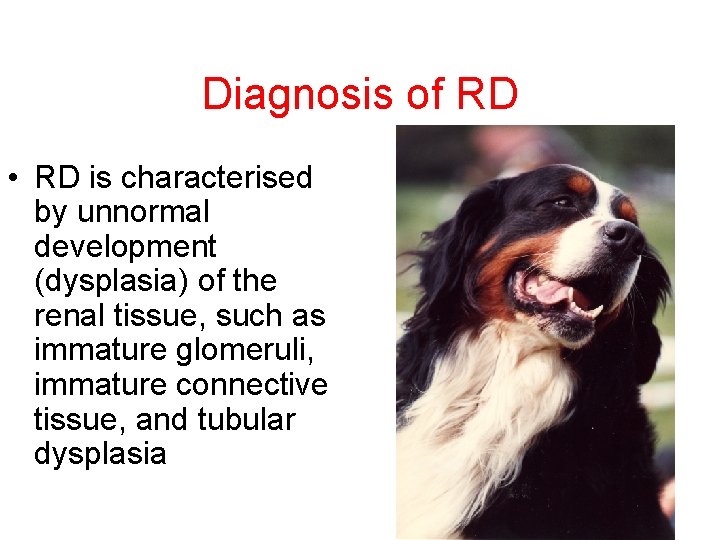 Diagnosis of RD

• RD is characterised by unnormal development (dysplasia) of the renal tissue, such as immature glomeruli, immature connective tissue, and tubular dysplasia